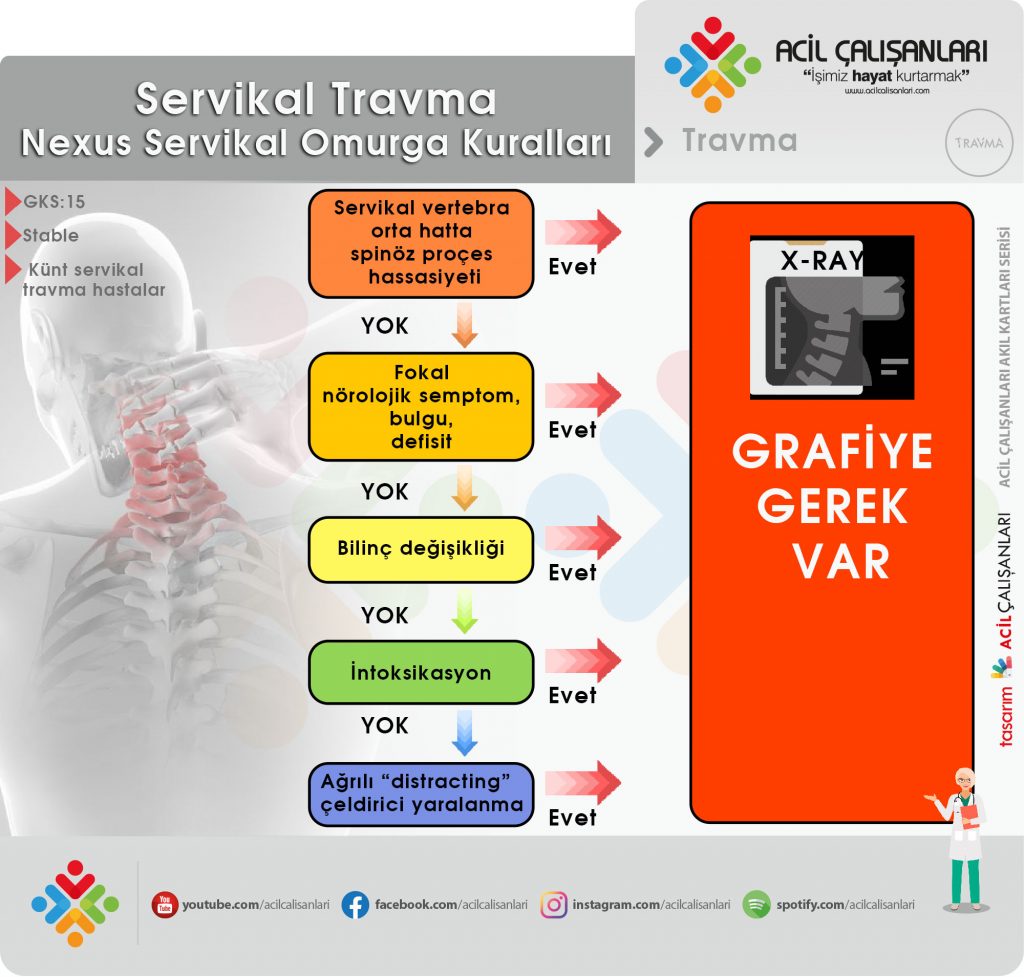 ACİL ÇALIŞANLARI
"İşimiz hayat kurtarmak"
www.acilcalisanlari.com

Servikal Travma
Nexus Servikal Omurga Kuralları

Travma

TRAVMA

GKS:15
Stable
Künt servikal travma hastalar

Servikal vertebra orta hatta spinöz proçes hassasiyeti
Evet
YOK
Fokal nörolojik semptom, bulgu, defisit
Evet
YOK
Bilinç değişikliği
Evet
YOK
İntoksikasyon
Evet
YOK
Ağrılı "distracting" çeldirici yaralanma
Evet

X-RAY

GRAFİYE GEREK VAR

ACİL ÇALIŞANLARI AKIL KARTLARI SERİSİ

tasarım ACİL ÇALIŞANLARI

youtube.com/acilcalisanlari
facebook.com/acilcalisanlari
instagram.com/acilcalisanlari
spotify.com/acilcalisanlari